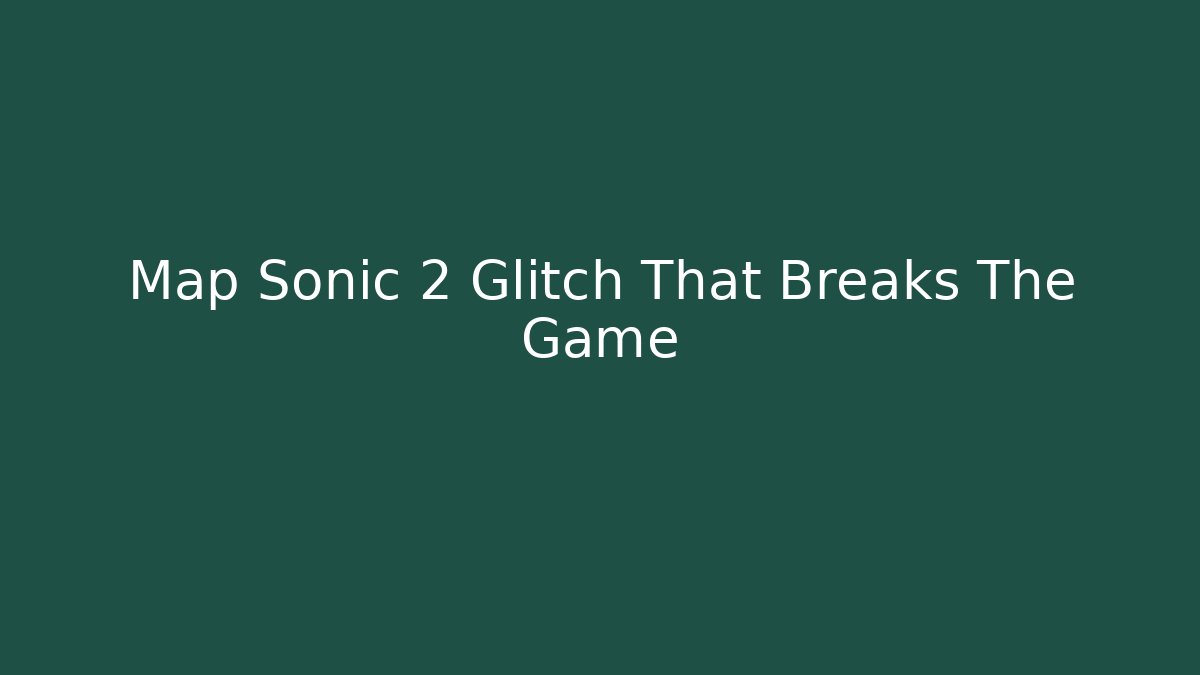 Map Sonic 2 Glitch That Breaks The Game